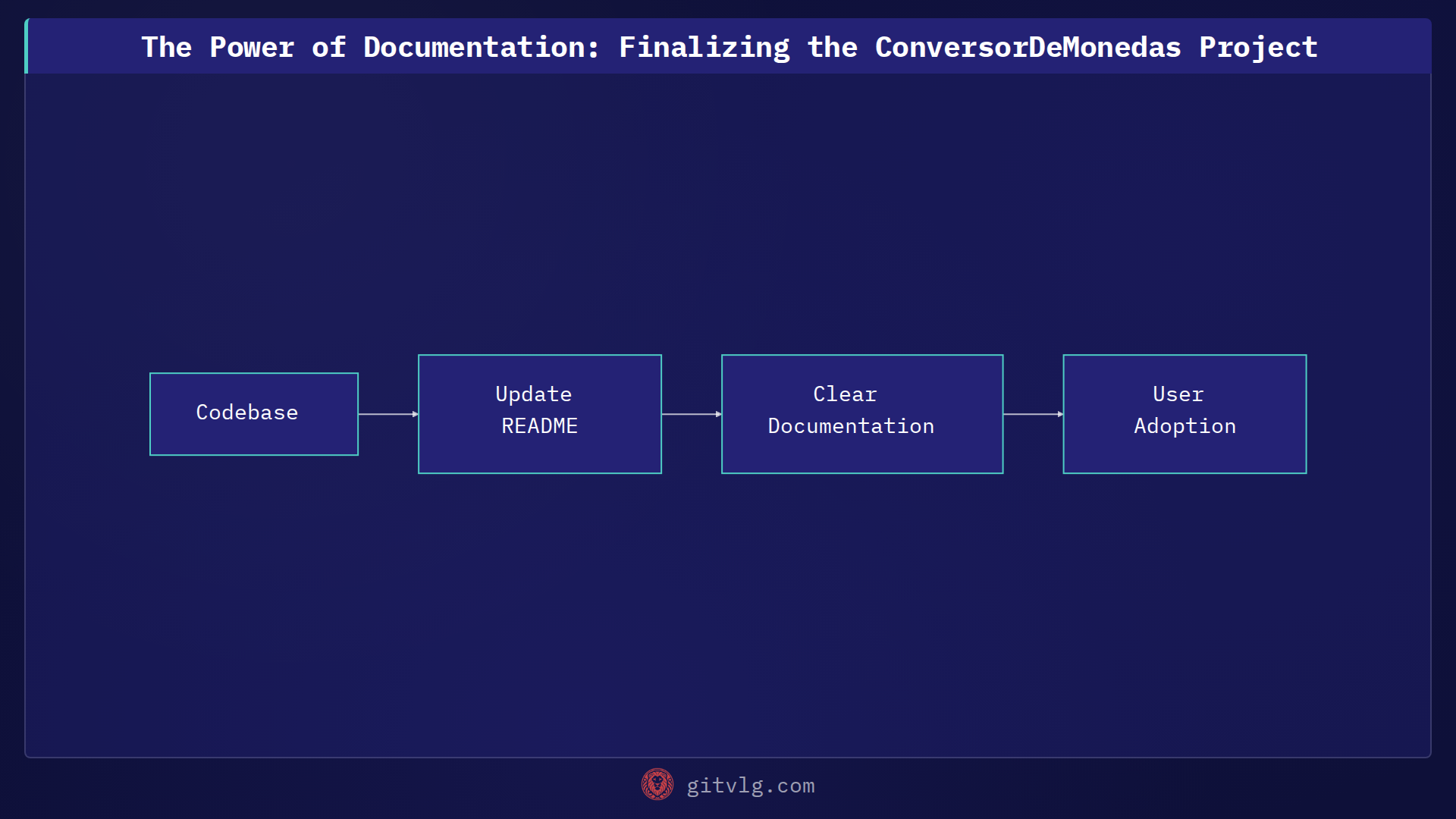 The Power of Documentation: Finalizing the ConversorDeMonedas Project

Codebase

Update README

Clear Documentation

User Adoption

gitvlg.com